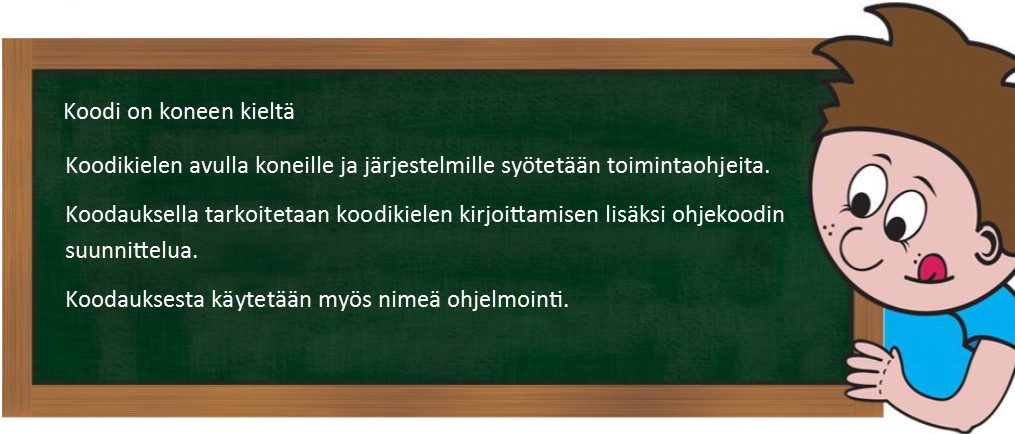 Koodi on koneen kieltä

Koodikielen avulla koneille ja järjestelmille syötetään toimintaohjeita.

Koodauksella tarkoitetaan koodikielen kirjoittamisen lisäksi ohjekoodin suunnittelua.

Koodauksesta käytetään myös nimeä ohjelmointi.